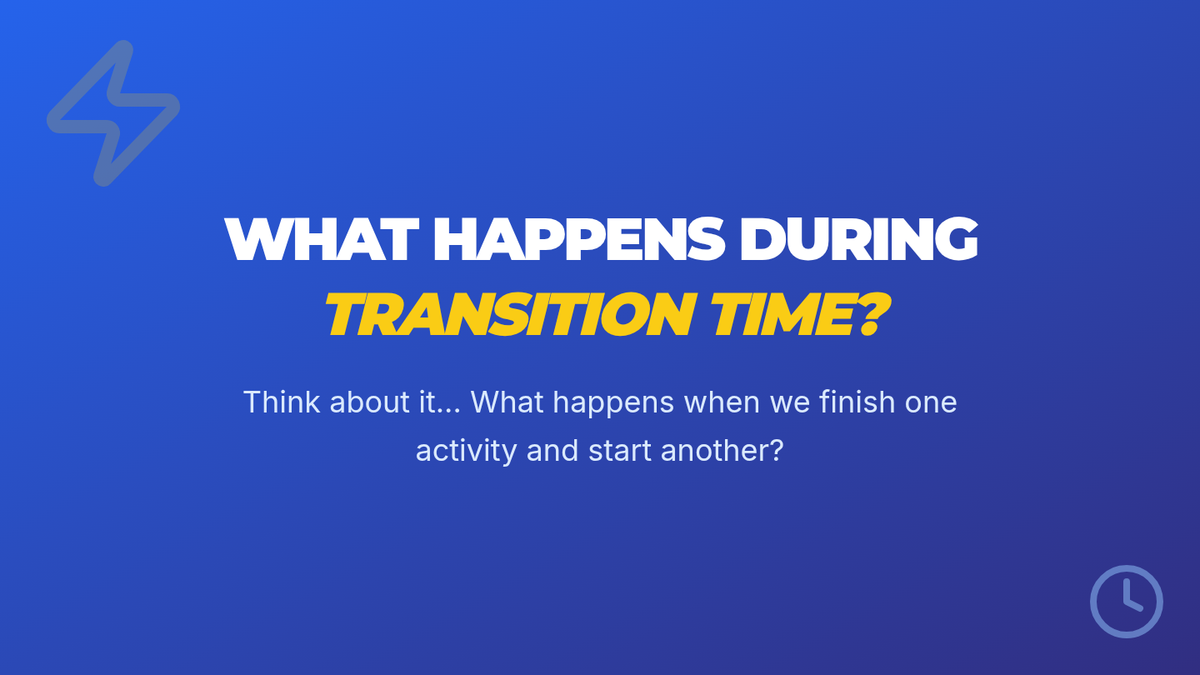 WHAT HAPPENS DURING TRANSITION TIME?

Think about it... What happens when we finish one activity and start another?